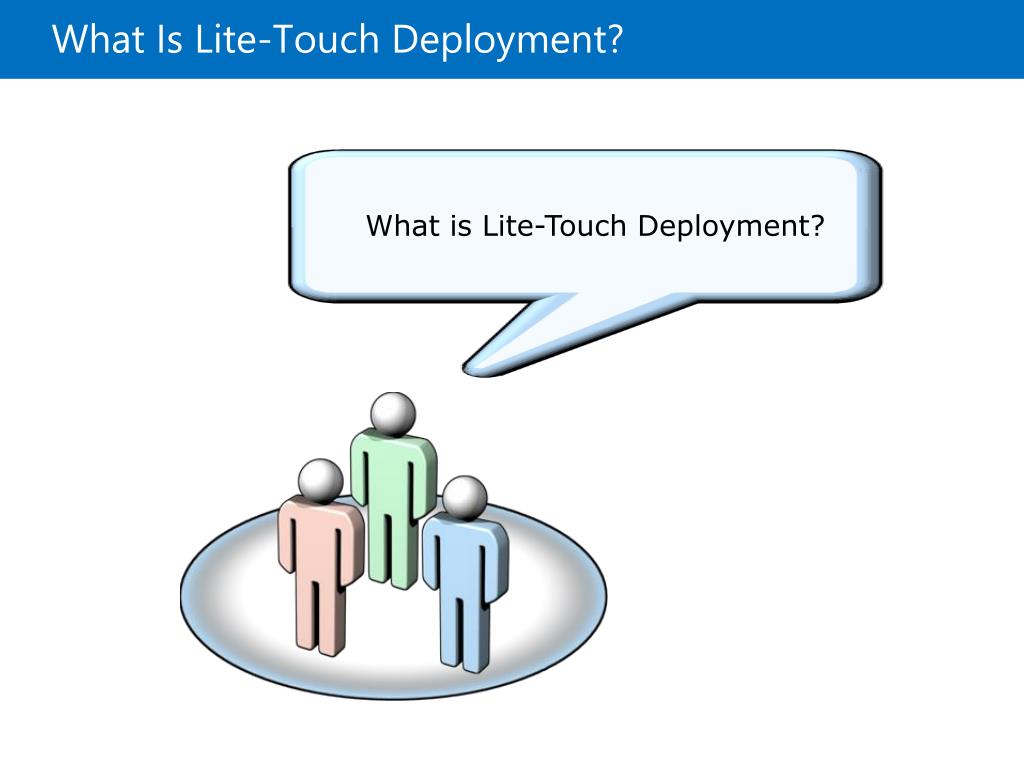 What Is Lite-Touch Deployment?

What is Lite-Touch Deployment?